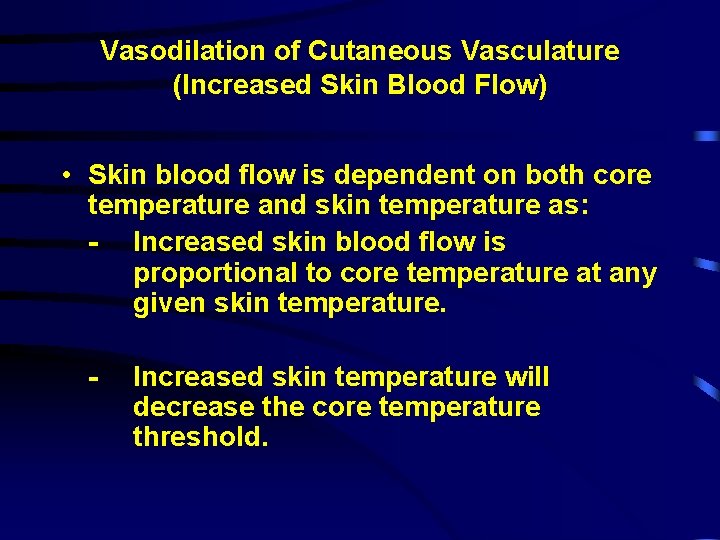 Vasodilation of Cutaneous Vasculature
(Increased Skin Blood Flow)

• Skin blood flow is dependent on both core temperature and skin temperature as:
- Increased skin blood flow is proportional to core temperature at any given skin temperature.

- Increased skin temperature will decrease the core temperature threshold.